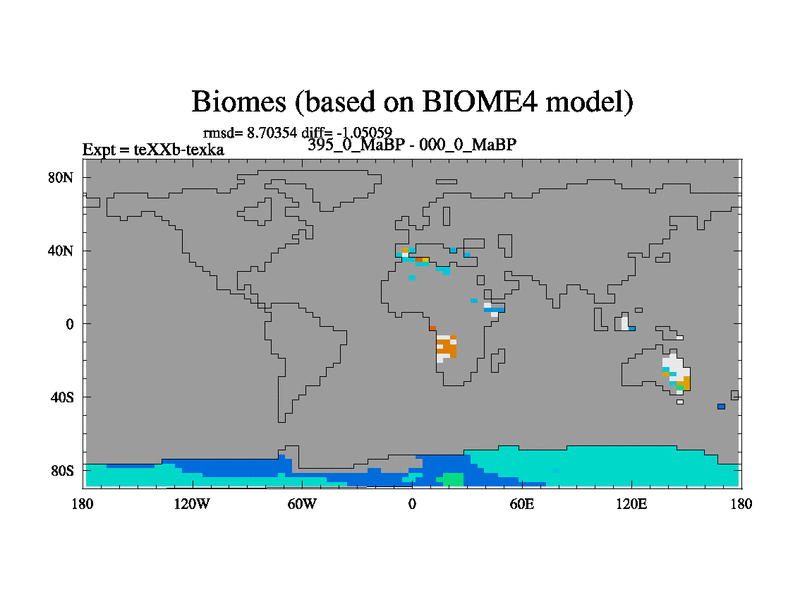 Biomes (based on BIOME4 model)

rmsd= 8.70354 diff= -1.05059
Expt = teXXb-texka
395_0_MaBP - 000_0_MaBP

80N
40N
0
40S
80S

180
120W
60W
0
60E
120E
180